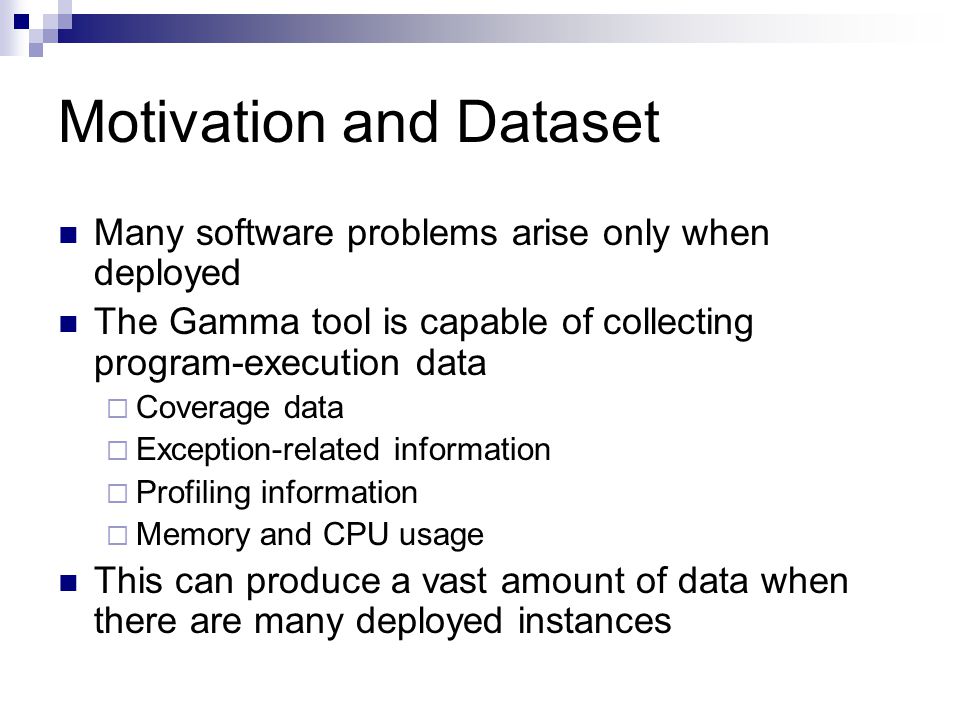 Motivation and Dataset

Many software problems arise only when deployed

The Gamma tool is capable of collecting program-execution data

Coverage data

Exception-related information

Profiling information

Memory and CPU usage

This can produce a vast amount of data when there are many deployed instances